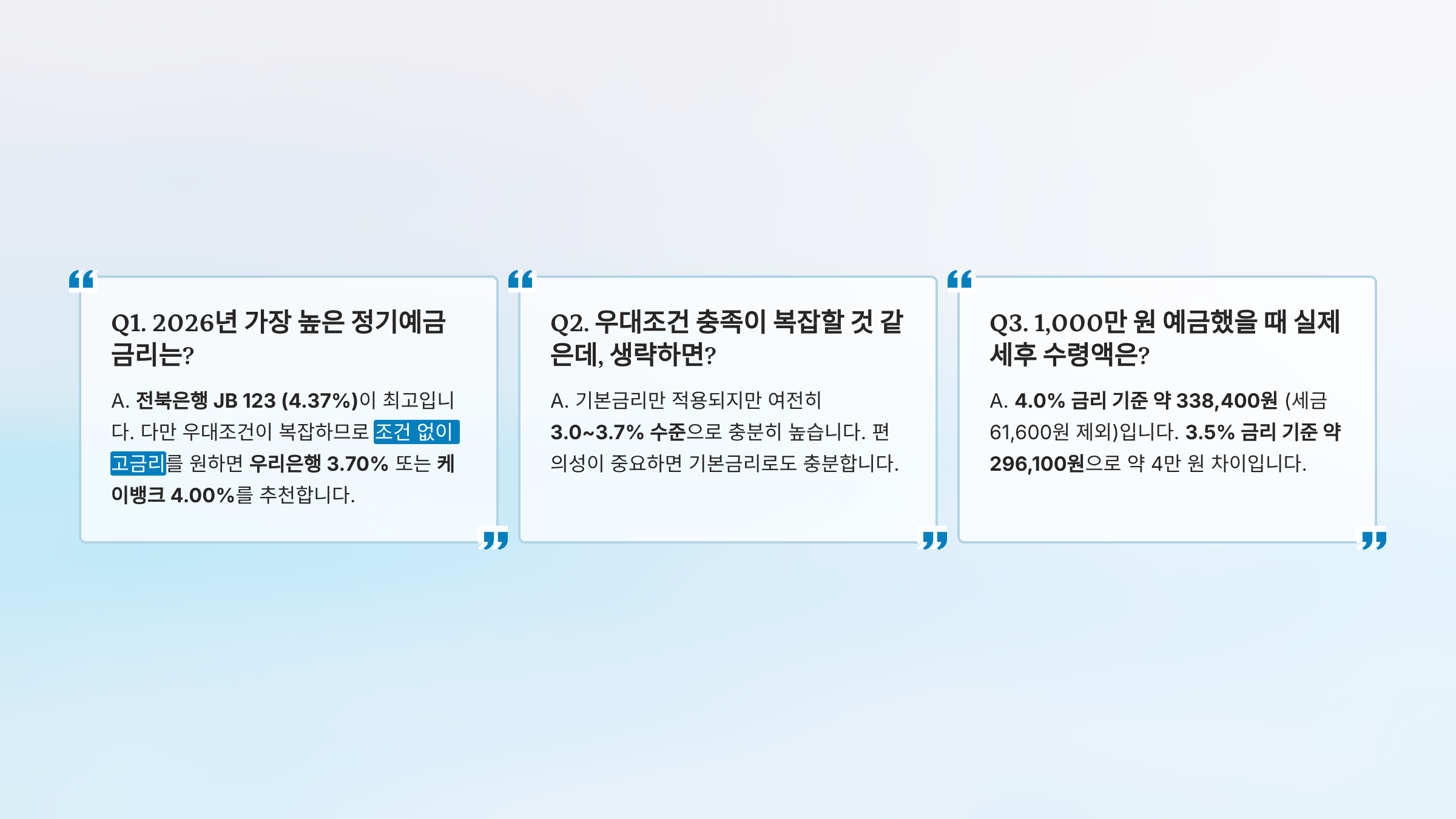 Q1. 2026년 가장 높은 정기예금 금리는?

A. 전북은행 JB 123 (4.37%)이 최고입니다. 다만 우대조건이 복잡하므로 조건 없이 고금리를 원하면 우리은행 3.70% 또는 케이뱅크 4.00%를 추천합니다.

Q2. 우대조건 충족이 복잡할 것 같은데, 생략하면?

A. 기본금리만 적용되지만 여전히 3.0~3.7% 수준으로 충분히 높습니다. 편의성이 중요하면 기본금리로도 충분합니다.

Q3. 1,000만 원 예금했을 때 실제 세후 수령액은?

A. 4.0% 금리 기준 약 338,400원 (세금 61,600원 제외)입니다. 3.5% 금리 기준 약 296,100원으로 약 4만 원 차이입니다.